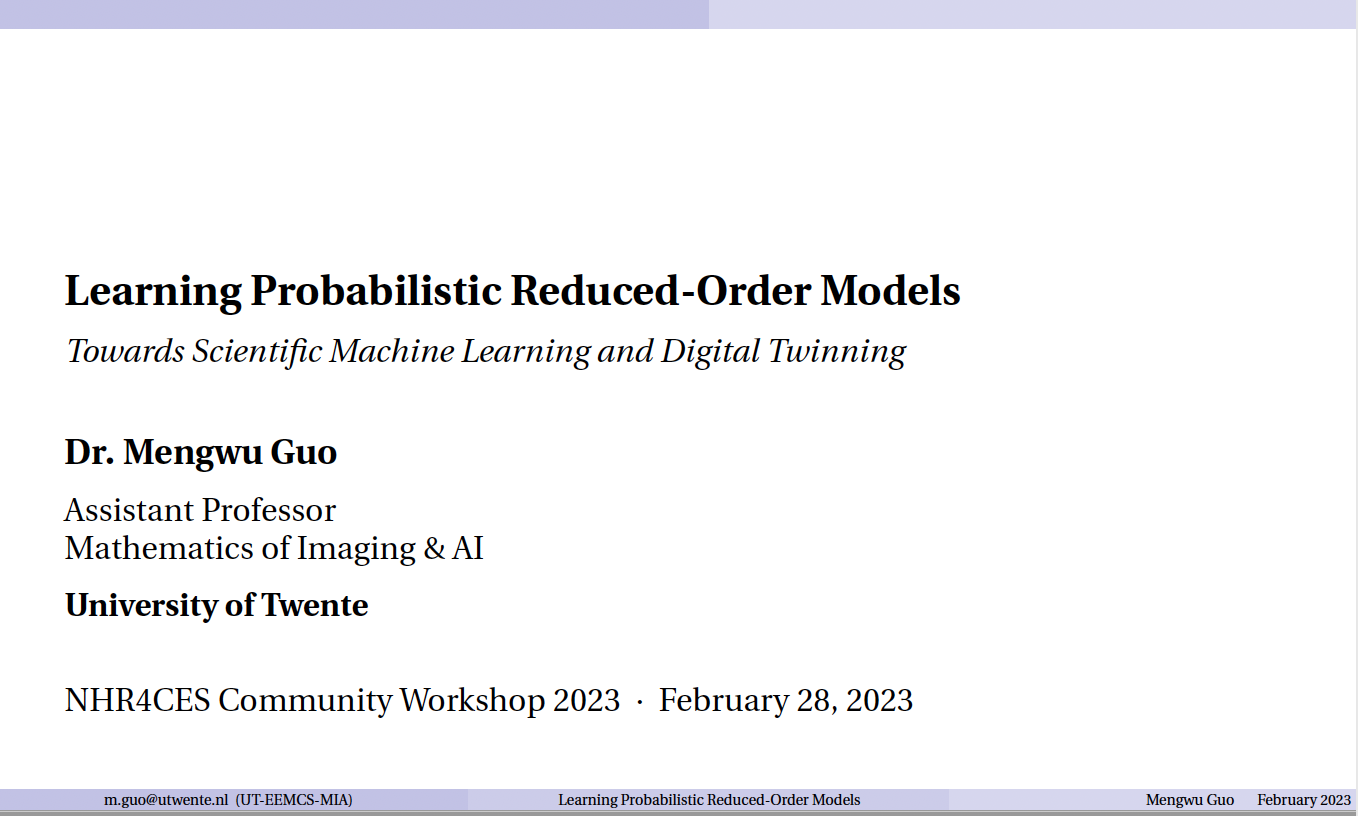 Learning Probabilistic Reduced-Order Models

Towards Scientific Machine Learning and Digital Twinning

Dr. Mengwu Guo

Assistant Professor
Mathematics of Imaging & AI

University of Twente

NHR4CES Community Workshop 2023 · February 28, 2023

m.guo@utwente.nl (UT-EEMCS-MIA)
Learning Probabilistic Reduced-Order Models
Mengwu Guo February 2023